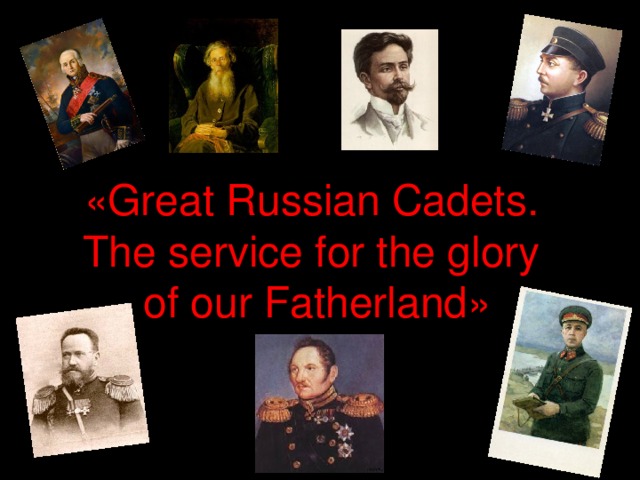 «Great Russian Cadets. The service for the glory of our Fatherland»